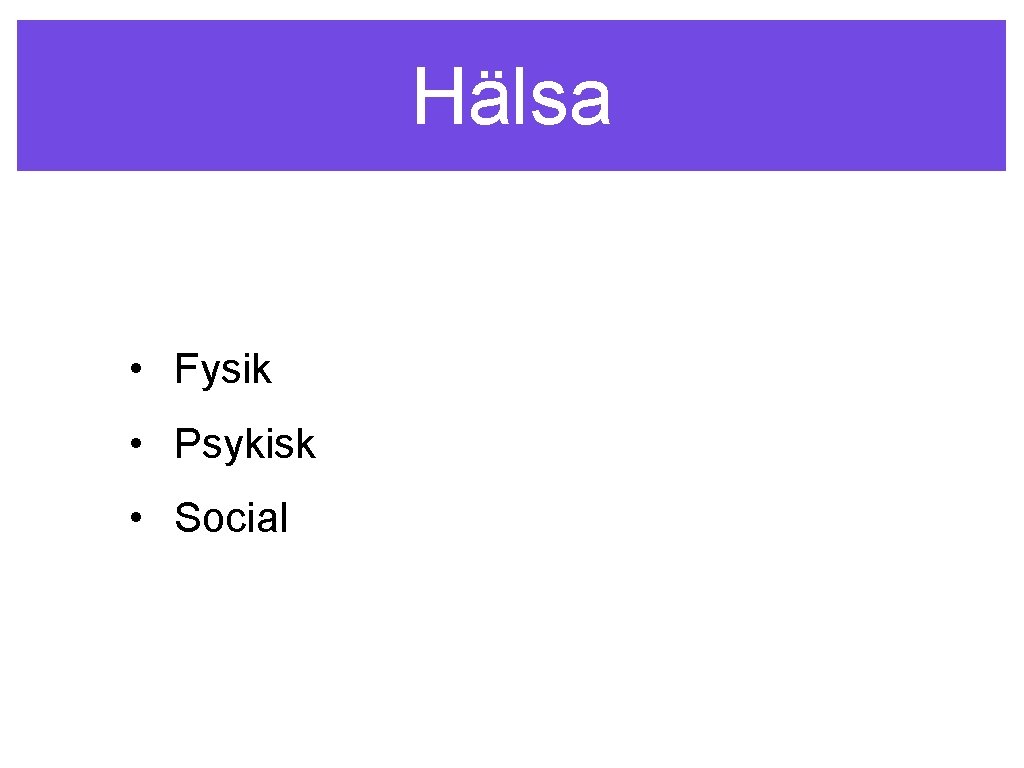 Hälsa

• Fysik
• Psykisk
• Social